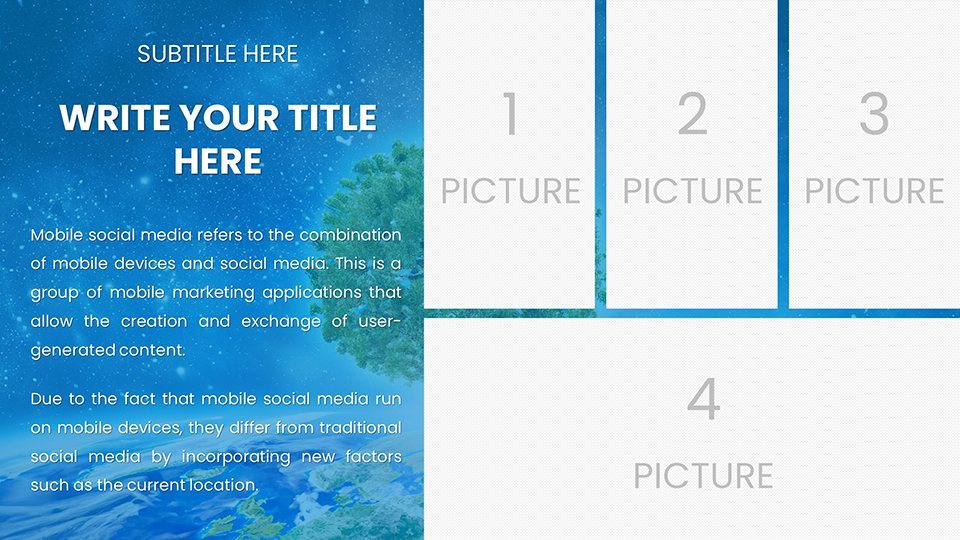 SUBTITLE HERE

WRITE YOUR TITLE HERE

Mobile social media refers to the combination of mobile devices and social media. This is a group of mobile marketing applications that allow the creation and exchange of user-generated content.

Due to the fact that mobile social media run on mobile devices, they differ from traditional social media by incorporating new factors such as the current location.

1
PICTURE

2
PICTURE

3
PICTURE

4
PICTURE